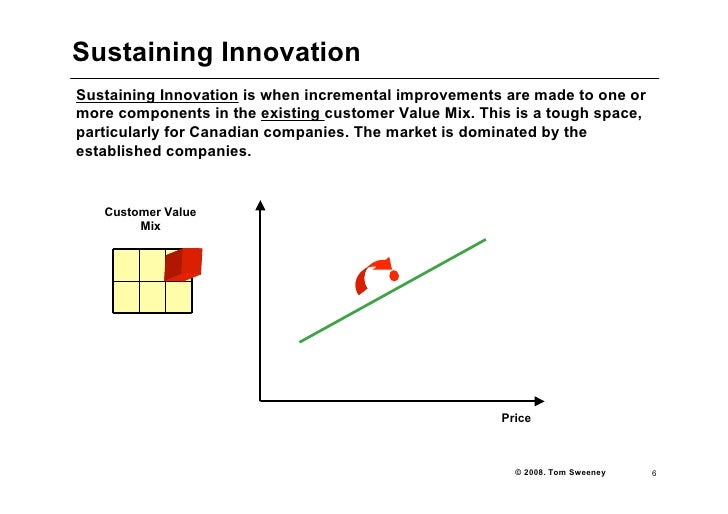 Sustaining Innovation

Sustaining Innovation is when incremental improvements are made to one or more components in the existing customer Value Mix. This is a tough space, particularly for Canadian companies. The market is dominated by the established companies.

Customer Value Mix

Price

© 2008. Tom Sweeney 6